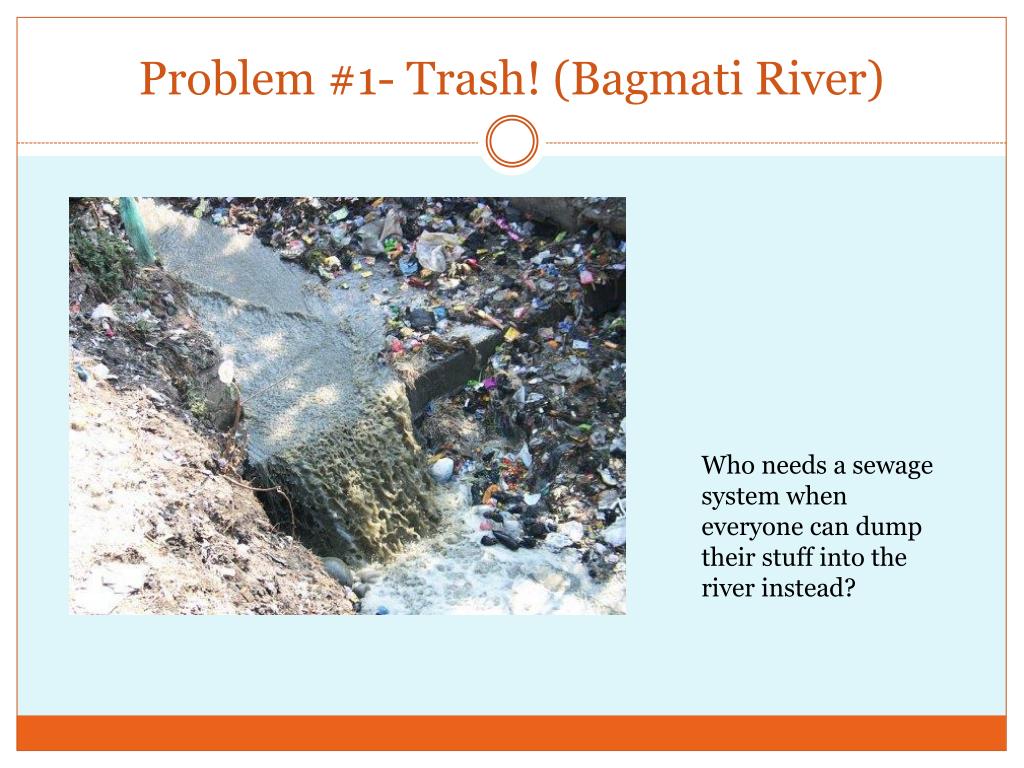 Problem #1- Trash! (Bagmati River)

Who needs a sewage system when everyone can dump their stuff into the river instead?